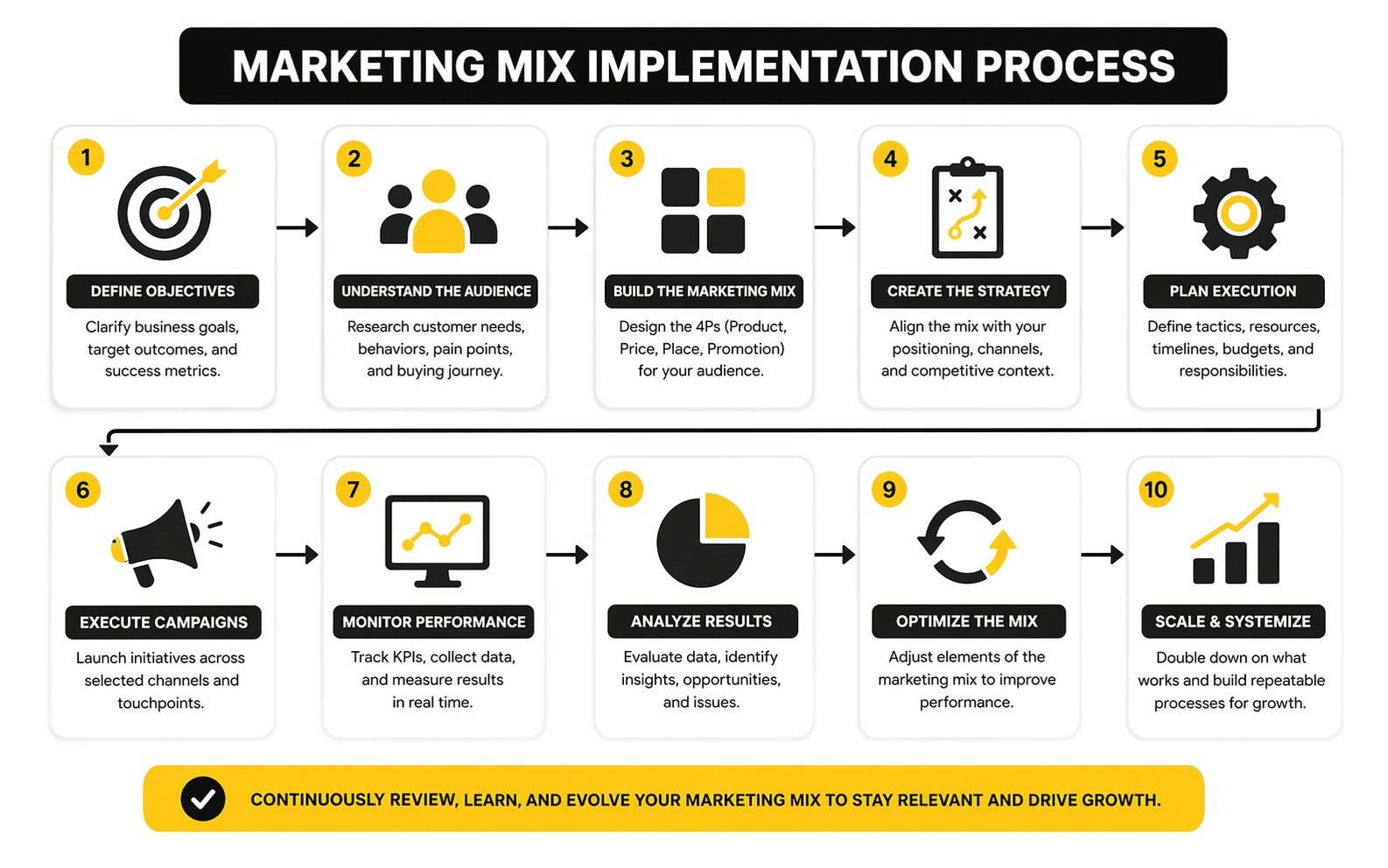 MARKETING MIX IMPLEMENTATION PROCESS

1
DEFINE OBJECTIVES
Clarify business goals, target outcomes, and success metrics.

2
UNDERSTAND THE AUDIENCE
Research customer needs, behaviors, pain points, and buying journey.

3
BUILD THE MARKETING MIX
Design the 4Ps (Product, Price, Place, Promotion) for your audience.

4
CREATE THE STRATEGY
Align the mix with your positioning, channels, and competitive context.

5
PLAN EXECUTION
Define tactics, resources, timelines, budgets, and responsibilities.

6
EXECUTE CAMPAIGNS
Launch initiatives across selected channels and touchpoints.

7
MONITOR PERFORMANCE
Track KPIs, collect data, and measure results in real time.

8
ANALYZE RESULTS
Evaluate data, identify insights, opportunities, and issues.

9
OPTIMIZE THE MIX
Adjust elements of the marketing mix to improve performance.

10
SCALE & SYSTEMIZE
Double down on what works and build repeatable processes for growth.

CONTINUOUSLY REVIEW, LEARN, AND EVOLVE YOUR MARKETING MIX TO STAY RELEVANT AND DRIVE GROWTH.